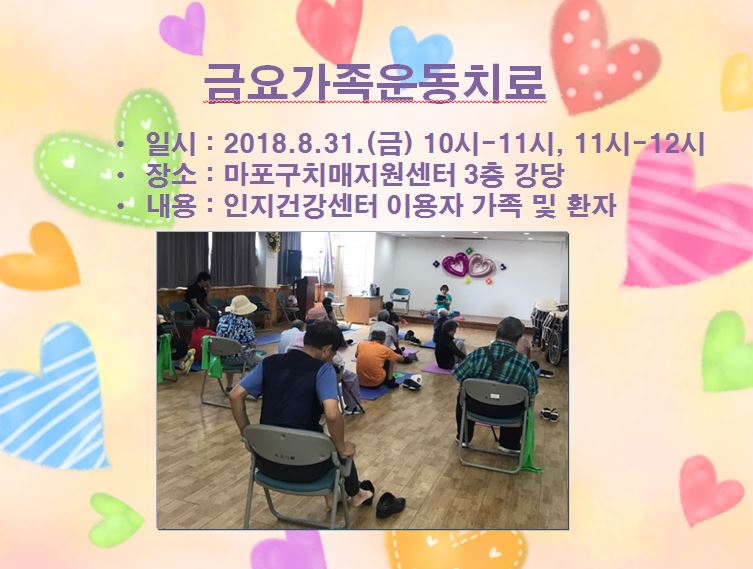 금요가족운동치료

• 일시 : 2018.8.31.(금) 10시-11시, 11시-12시
• 장소 : 마포구치매지원센터 3층 강당
• 내용 : 인지건강센터 이용자 가족 및 환자